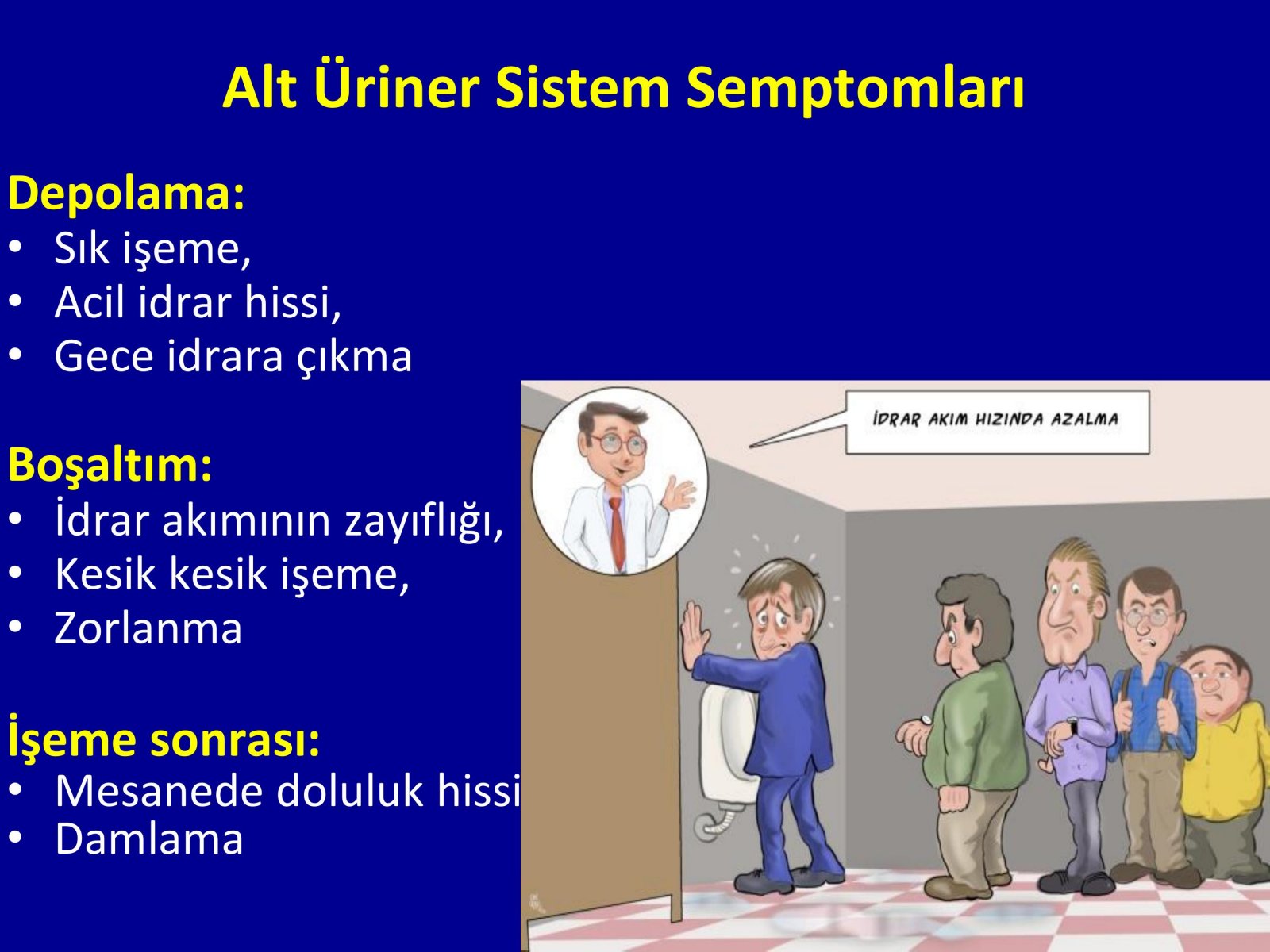 Alt Üriner Sistem Semptomları

Depolama:
• Sık işeme,
• Acil idrar hissi,
• Gece idrara çıkma

Boşaltım:
• İdrar akımının zayıflığı,
• Kesik kesik işeme,
• Zorlanma

İşeme sonrası:
• Mesanede doluluk hissi
• Damlama

İDRAR AKIM HIZINDA AZALMA